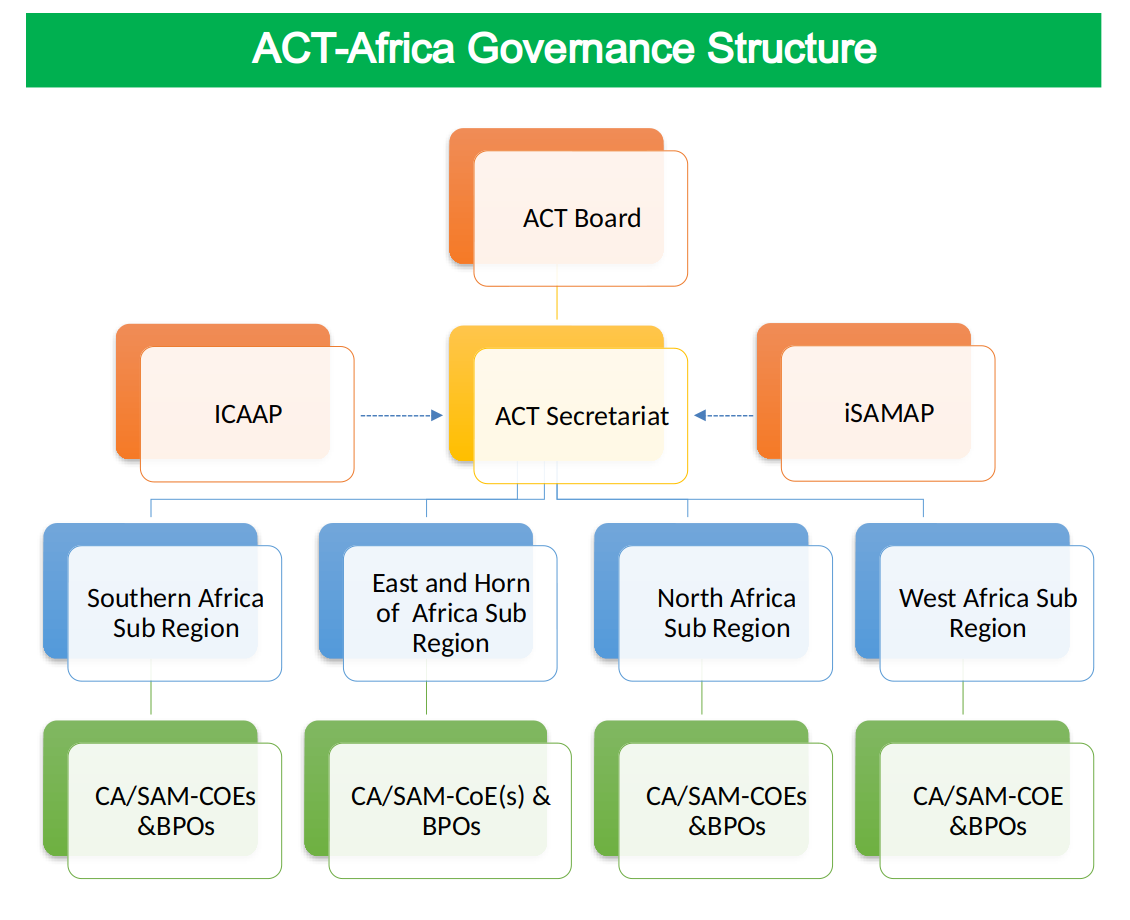 ACT-Africa Governance Structure

ACT Board

ICAAP

ACT Secretariat

iSAMAP

Southern Africa Sub Region

East and Horn of Africa Sub Region

North Africa Sub Region

West Africa Sub Region

CA/SAM-COEs &BPOs

CA/SAM-CoE(s) & BPOs

CA/SAM-COEs &BPOs

CA/SAM-COE &BPOs